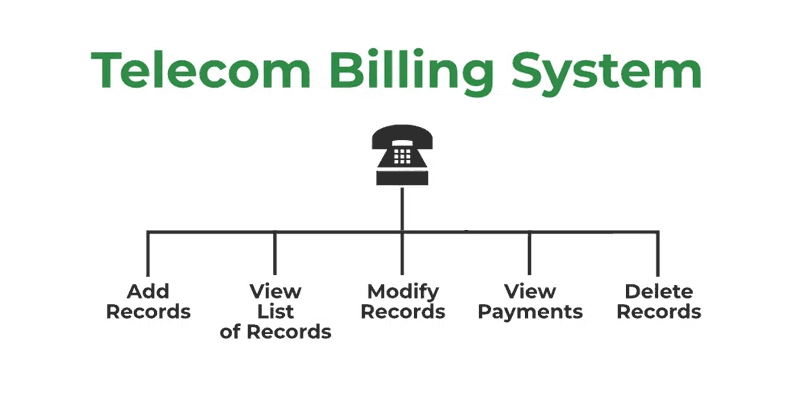 Telecom Billing System

Add Records

View List of Records

Modify Records

View Payments

Delete Records